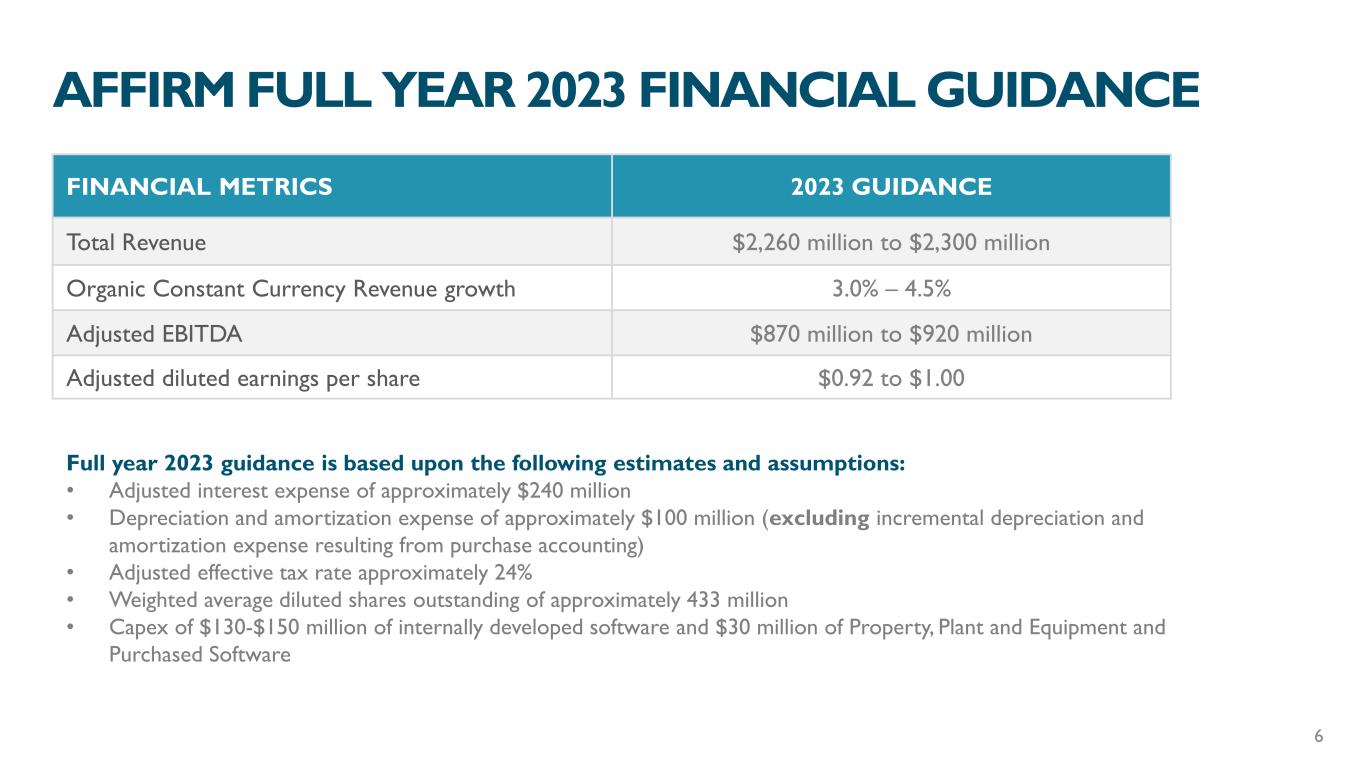 AFFIRM FULL YEAR 2023 FINANCIAL GUIDANCE

| FINANCIAL METRICS | 2023 GUIDANCE |
|---|---|
| Total Revenue | \$2,260 million to \$2,300 million |
| Organic Constant Currency Revenue growth | 3.0% – 4.5% |
| Adjusted EBITDA | \$870 million to \$920 million |
| Adjusted diluted earnings per share | \$0.92 to \$1.00 |

Full year 2023 guidance is based upon the following estimates and assumptions:
• Adjusted interest expense of approximately \$240 million
• Depreciation and amortization expense of approximately \$100 million (excluding incremental depreciation and amortization expense resulting from purchase accounting)
• Adjusted effective tax rate approximately 24%
• Weighted average diluted shares outstanding of approximately 433 million
• Capex of \$130-\$150 million of internally developed software and \$30 million of Property, Plant and Equipment and Purchased Software

6